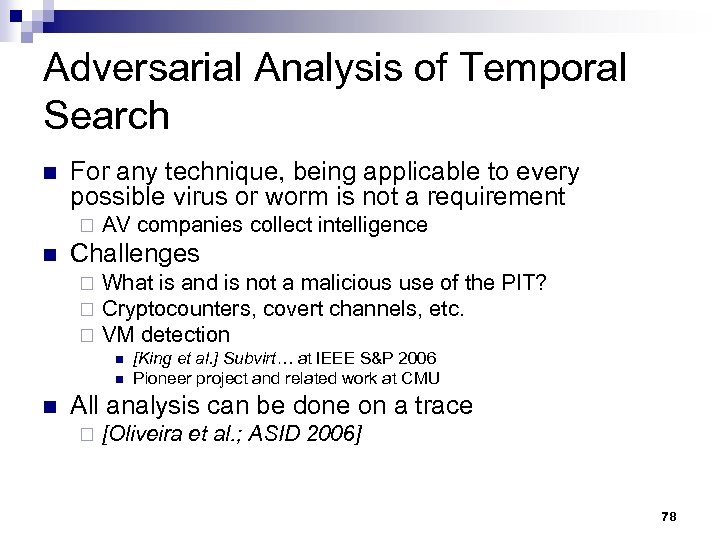 Adversarial Analysis of Temporal Search

For any technique, being applicable to every possible virus or worm is not a requirement
AV companies collect intelligence

Challenges
What is and is not a malicious use of the PIT?
Cryptocounters, covert channels, etc.
VM detection
[King et al.] Subvirt… at IEEE S&P 2006
Pioneer project and related work at CMU

All analysis can be done on a trace
[Oliveira et al.; ASID 2006]

78